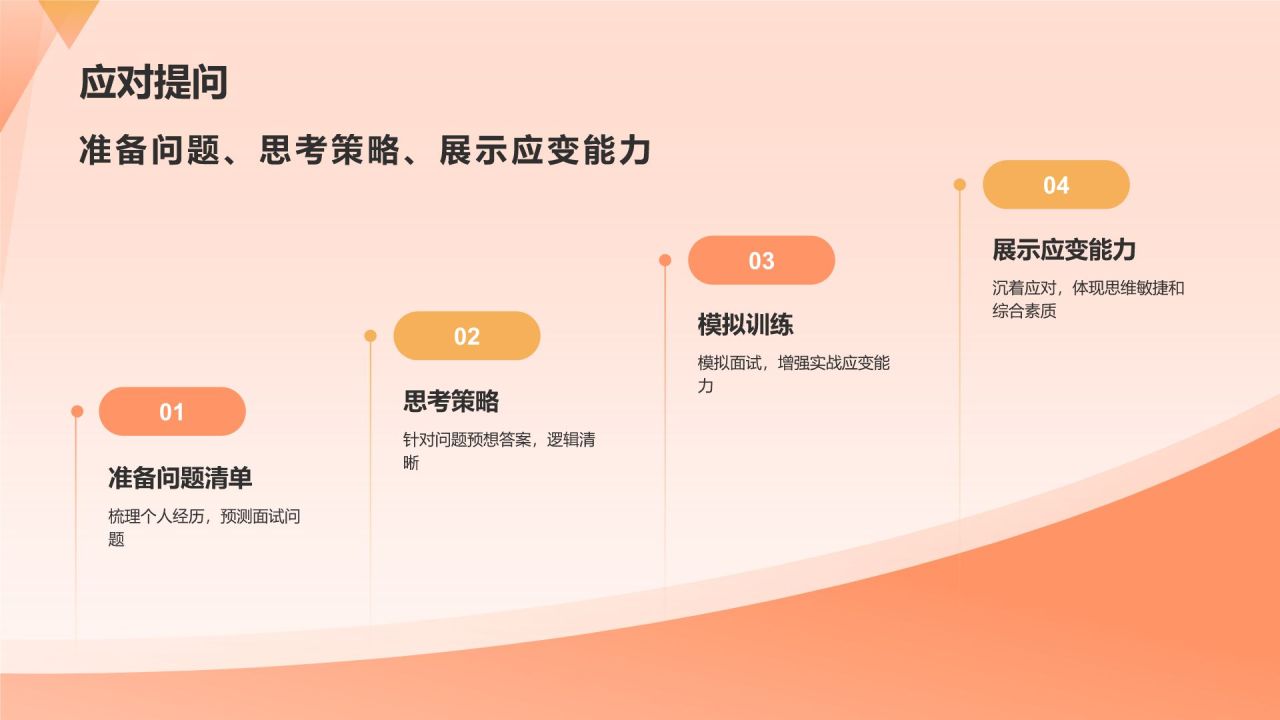 应对提问

准备问题、思考策略、展示应变能力

01

准备问题清单

梳理个人经历，预测面试问题

02

思考策略

针对问题预想答案，逻辑清晰

03

模拟训练

模拟面试，增强实战应变能力

04

展示应变能力

沉着应对，体现思维敏捷和综合素质